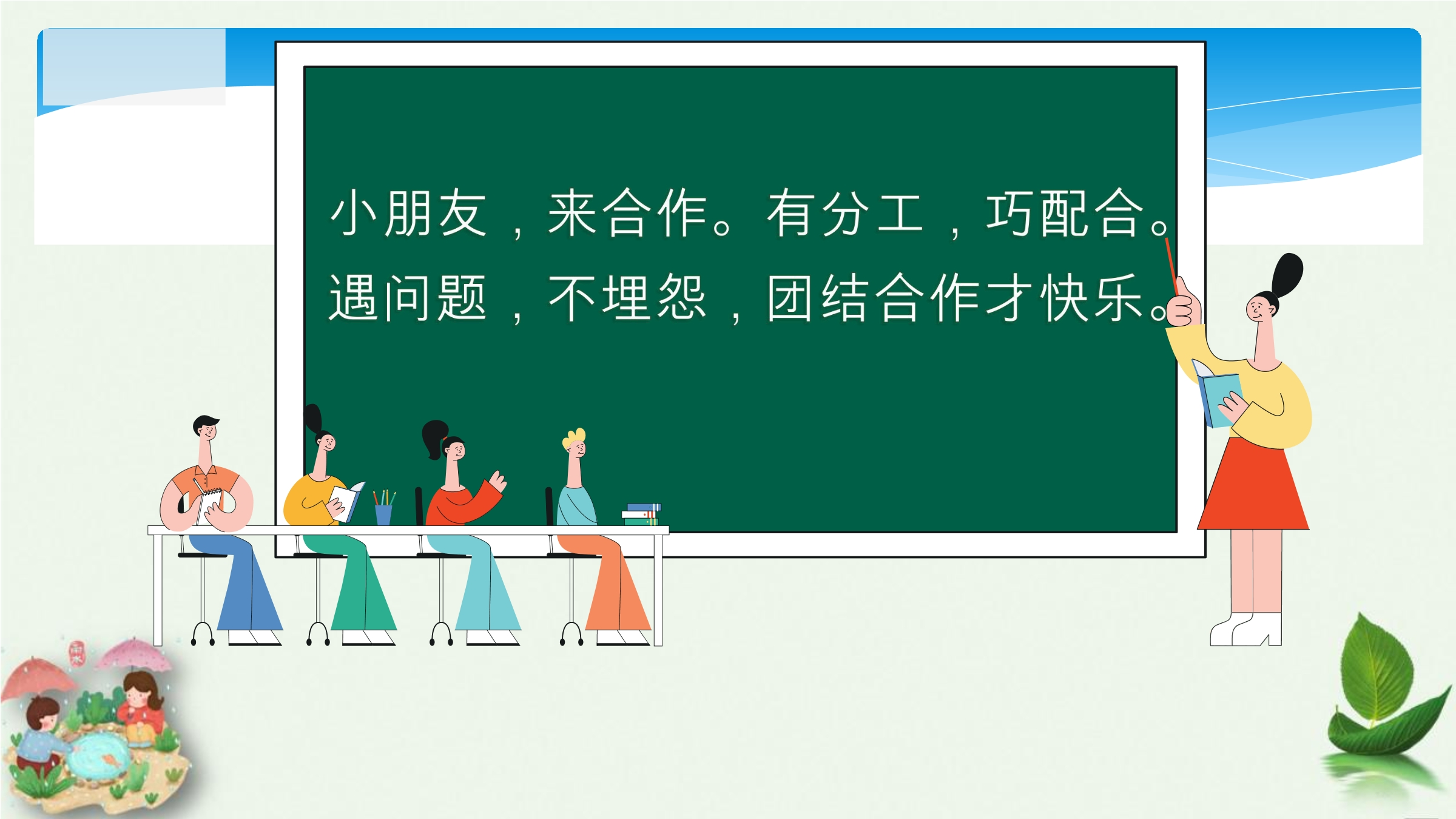 小朋友，来合作。有分工，巧配合。
遇问题，不埋怨，团结合作才快乐。